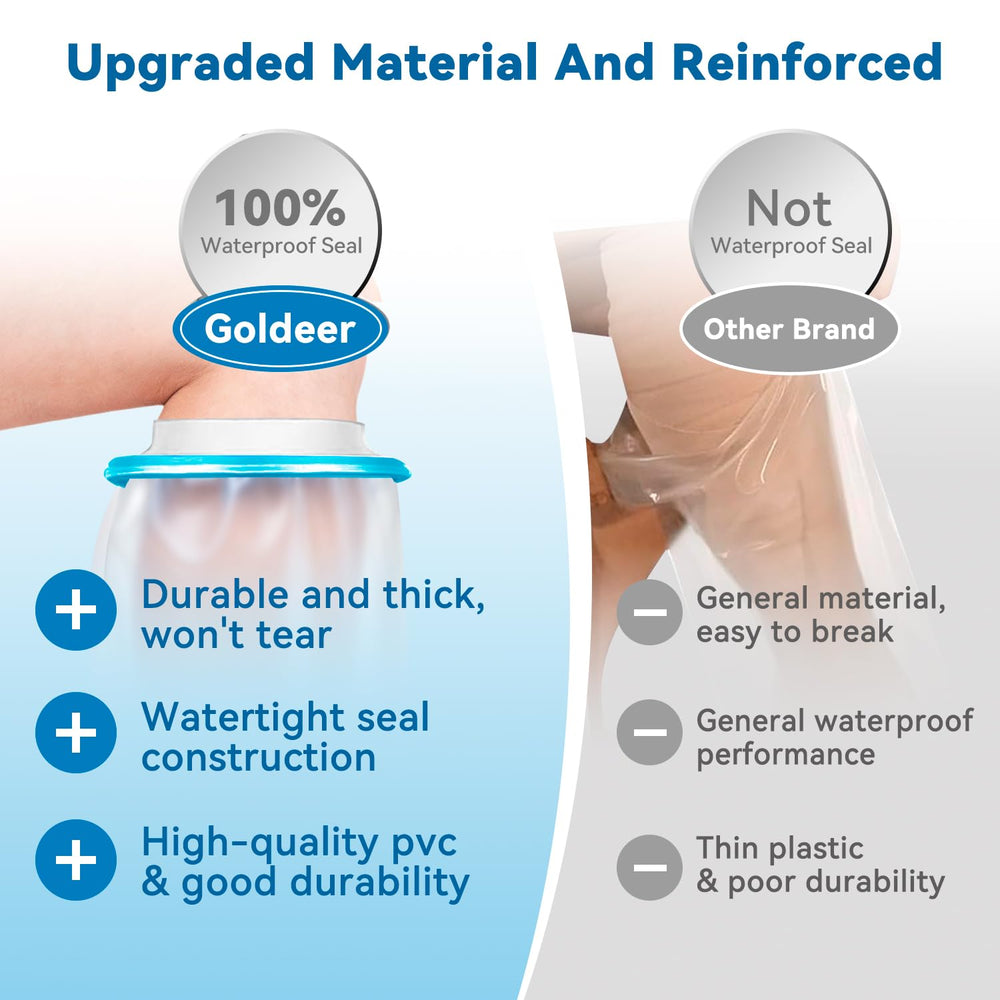 Upgraded Material And Reinforced

100%
Waterproof Seal

Goldeer

+ Durable and thick, won't tear

+ Watertight seal construction

+ High-quality pvc & good durability

Not
Waterproof Seal

Other Brand

− General material, easy to break

− General waterproof performance

− Thin plastic & poor durability